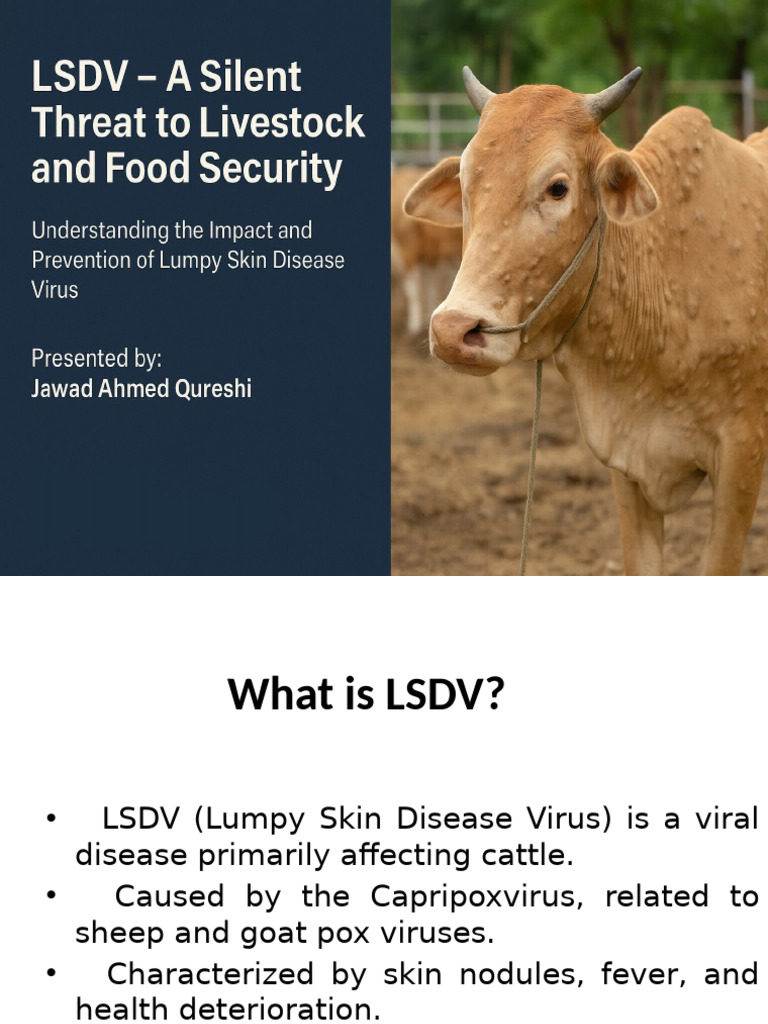 LSDV – A Silent Threat to Livestock and Food Security

Understanding the Impact and Prevention of Lumpy Skin Disease Virus

Presented by:
Jawad Ahmed Qureshi

What is LSDV?

• LSDV (Lumpy Skin Disease Virus) is a viral disease primarily affecting cattle.
• Caused by the Capripoxvirus, related to sheep and goat pox viruses.
• Characterized by skin nodules, fever, and health deterioration.